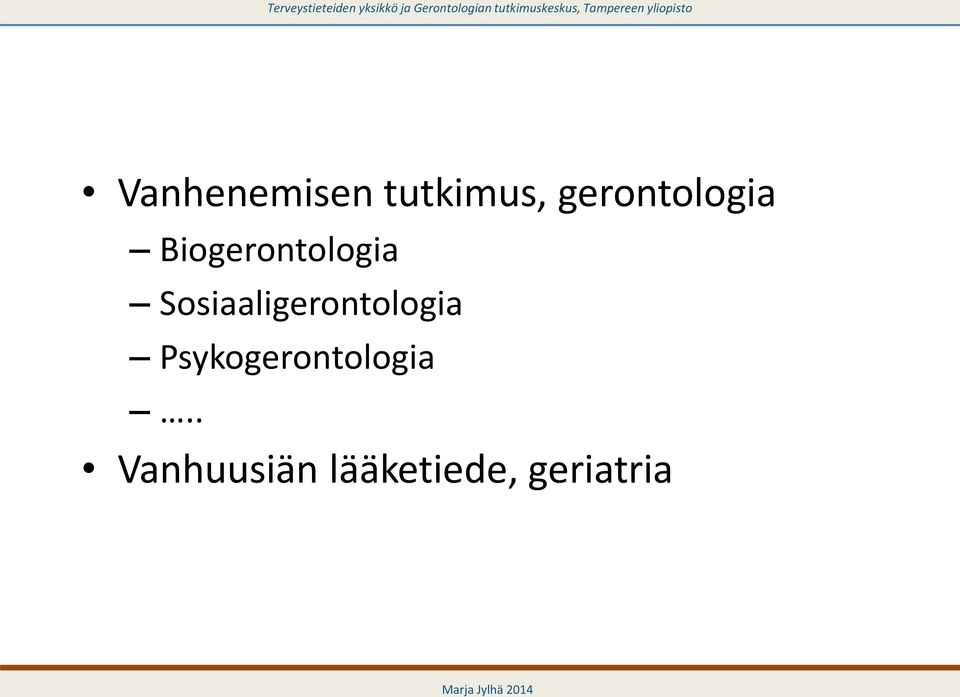 Terveystieteiden yksikkö ja Gerontologian tutkimuskeskus, Tampereen yliopisto

• Vanhenemisen tutkimus, gerontologia
– Biogerontologia
– Sosiaaligerontologia
– Psykogerontologia
– …..
• Vanhuusiän lääketiede, geriatria

Marja Jylhä 2014